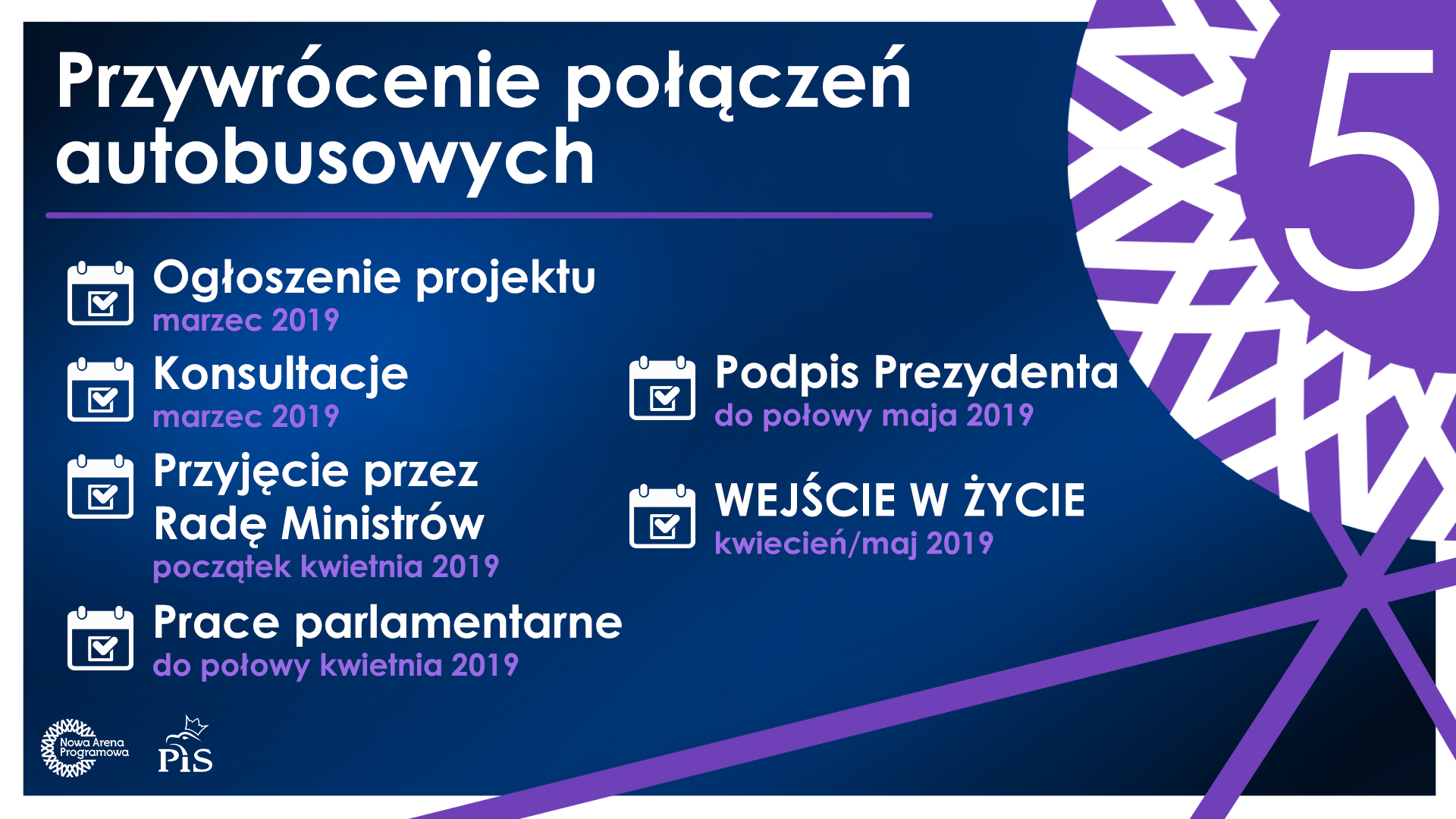 Przywrócenie połączeń autobusowych

5

Ogłoszenie projektu
marzec 2019

Konsultacje
marzec 2019

Przyjęcie przez Radę Ministrów
początek kwietnia 2019

Prace parlamentarne
do połowy kwietnia 2019

Podpis Prezydenta
do połowy maja 2019

WEJŚCIE W ŻYCIE
kwiecień/maj 2019

Nowa Arena Programowa

PiS